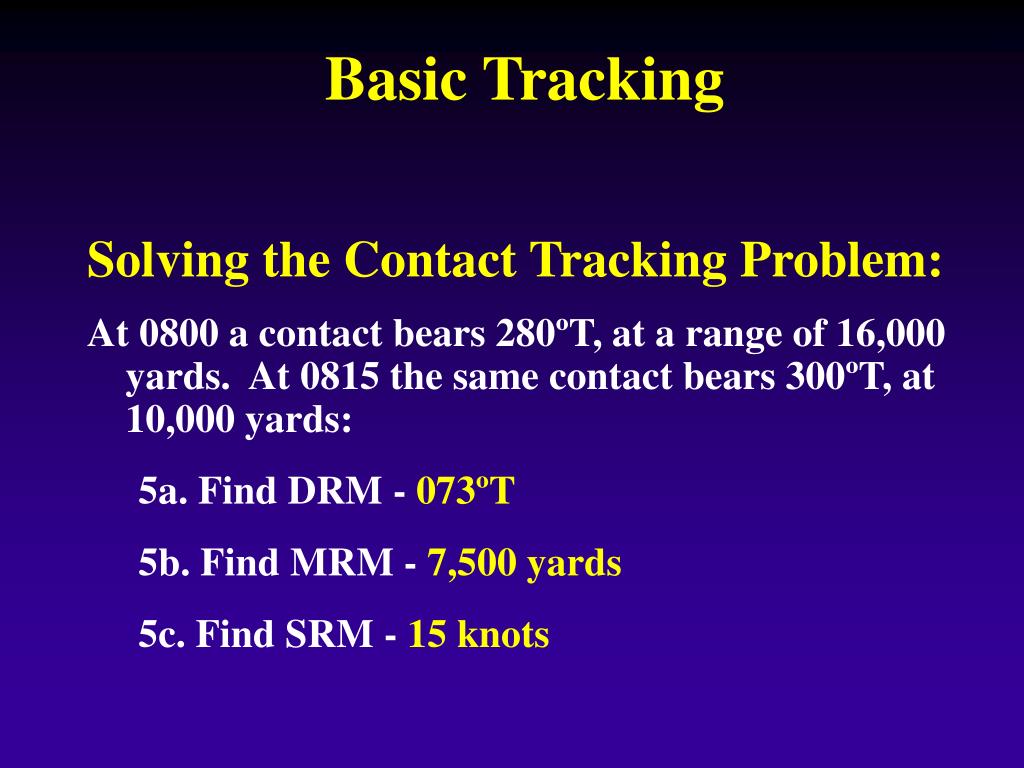 Basic Tracking

Solving the Contact Tracking Problem:

At 0800 a contact bears 280ºT, at a range of 16,000 yards. At 0815 the same contact bears 300ºT, at 10,000 yards:

5a. Find DRM - 073ºT

5b. Find MRM - 7,500 yards

5c. Find SRM - 15 knots